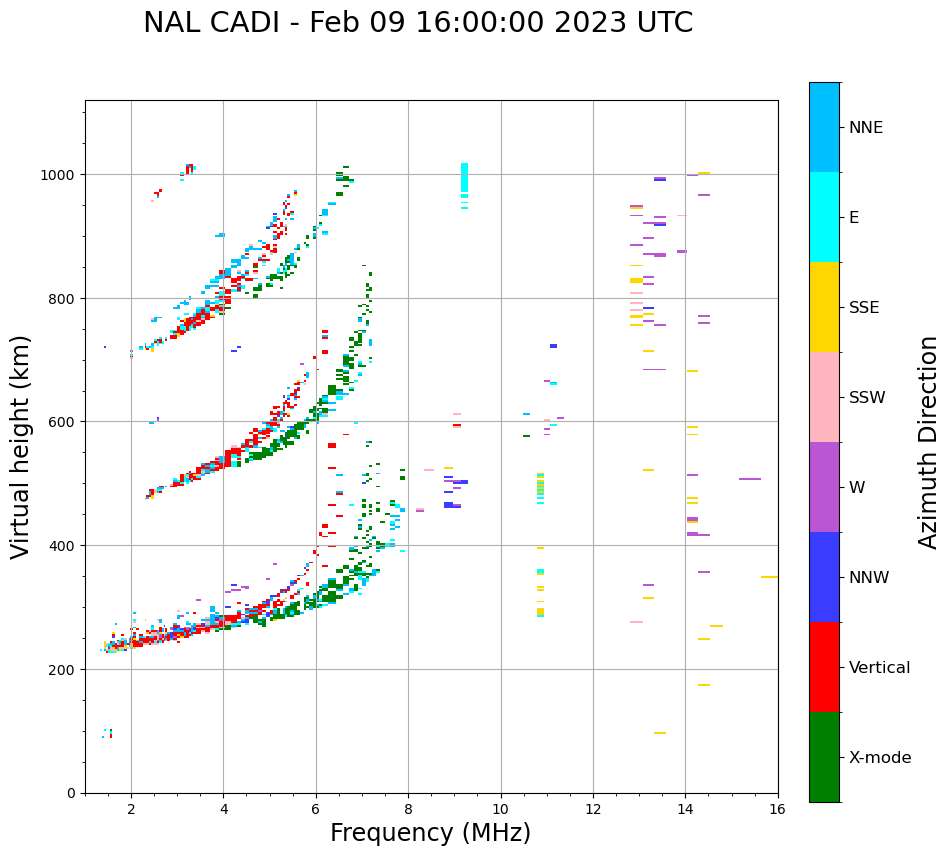 NAL CADI - Feb 09 16:00:00 2023 UTC

Virtual height (km)

1000
800
600
400
200
0

2
4
6
8
10
12
14
16

Frequency (MHz)

NNE
E
SSE
SSW
W
NNW
Vertical
X-mode

Azimuth Direction